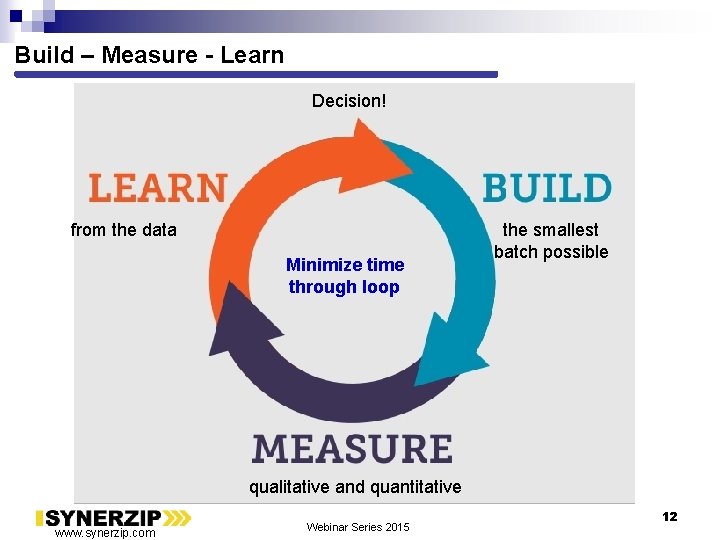 Build – Measure - Learn

Decision!

LEARN

from the data

BUILD

the smallest batch possible

Minimize time through loop

MEASURE

qualitative and quantitative

SYNERZIP
www.synerzip.com

Webinar Series 2015

12